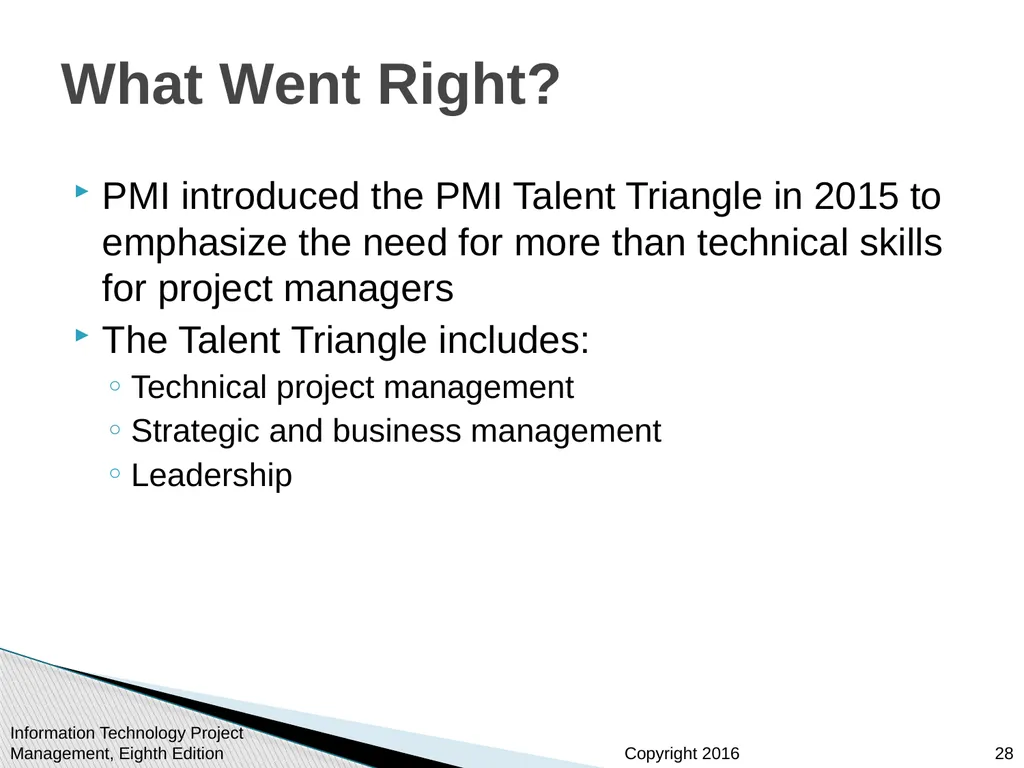 What Went Right?

PMI introduced the PMI Talent Triangle in 2015 to emphasize the need for more than technical skills for project managers

The Talent Triangle includes:

Technical project management

Strategic and business management

Leadership

Information Technology Project Management, Eighth Edition

Copyright 2016

28